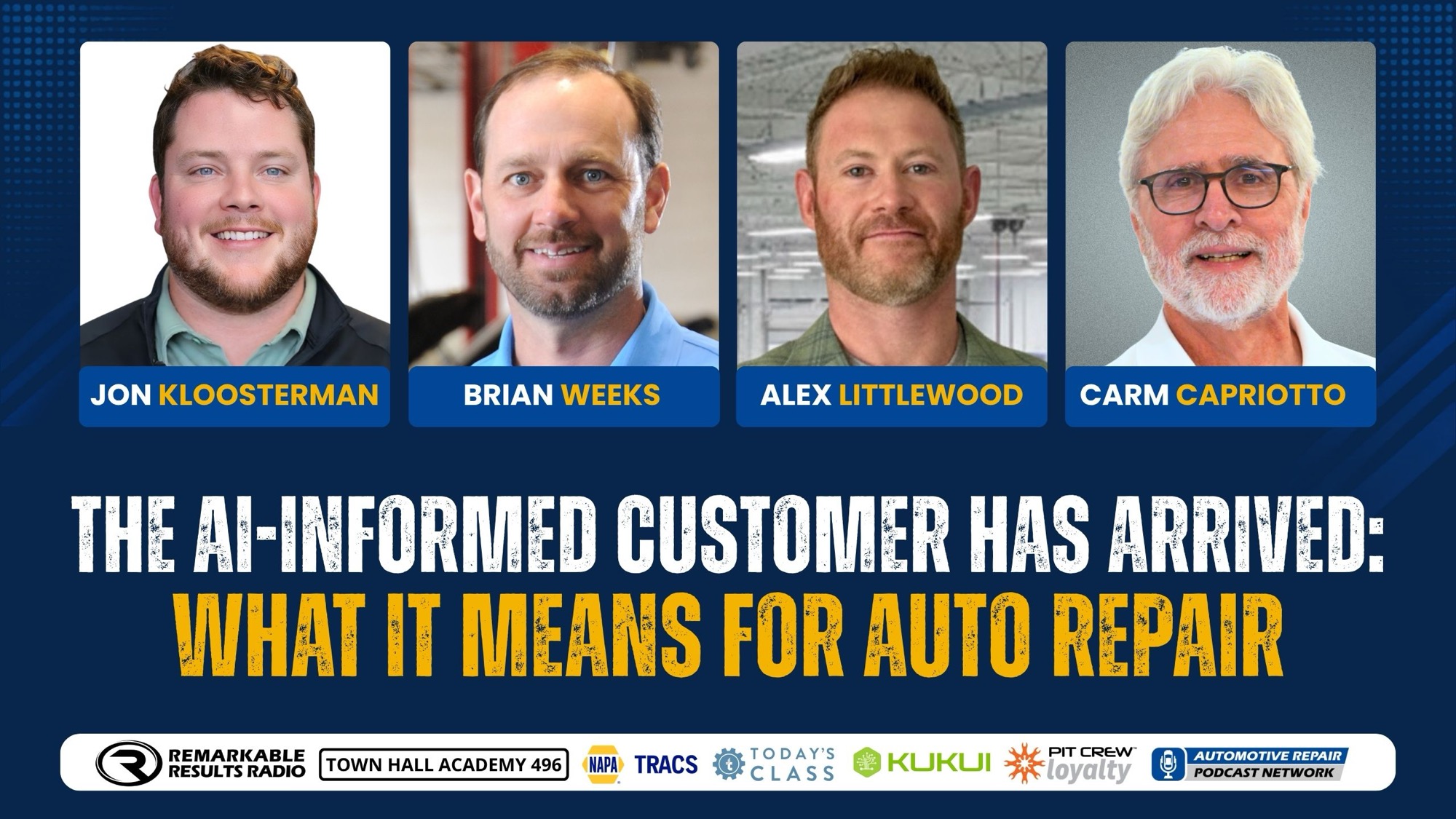 JON KLOOSTERMAN

BRIAN WEEKS

ALEX LITTLEWOOD

CARM CAPRIOTTO

THE AI-INFORMED CUSTOMER HAS ARRIVED: WHAT IT MEANS FOR AUTO REPAIR

REMARKABLE RESULTS RADIO

TOWN HALL ACADEMY 496

NAPA

TRACS

TODAY'S CLASS

KUKUI

PIT CREW loyalty

AUTOMOTIVE REPAIR PODCAST NETWORK